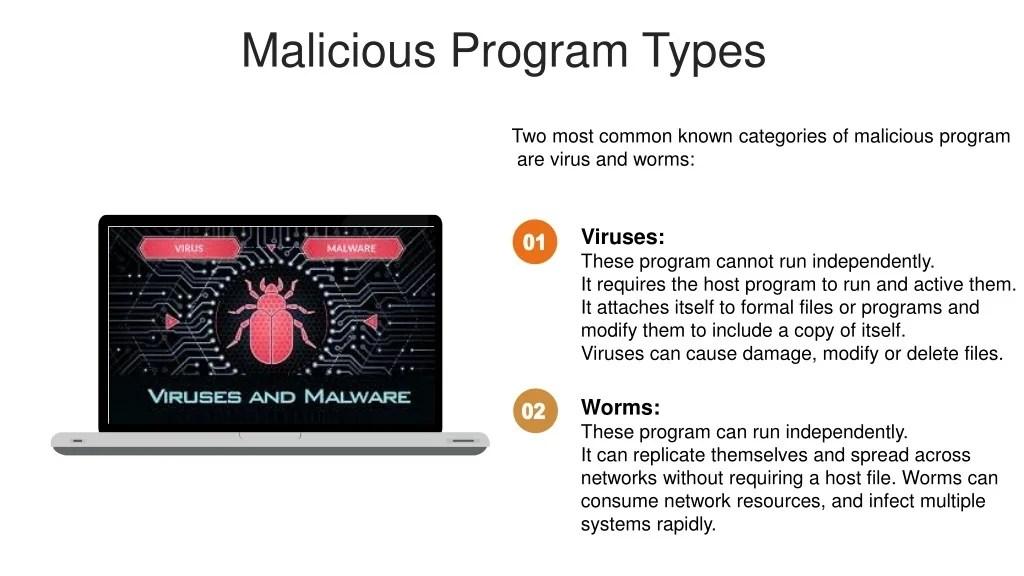 Malicious Program Types

Two most common known categories of malicious program are virus and worms:

VIRUS

MALWARE

VIRUSES AND MALWARE

01

Viruses:
These program cannot run independently.
It requires the host program to run and active them.
It attaches itself to formal files or programs and modify them to include a copy of itself.
Viruses can cause damage, modify or delete files.

02

Worms:
These program can run independently.
It can replicate themselves and spread across networks without requiring a host file. Worms can consume network resources, and infect multiple systems rapidly.